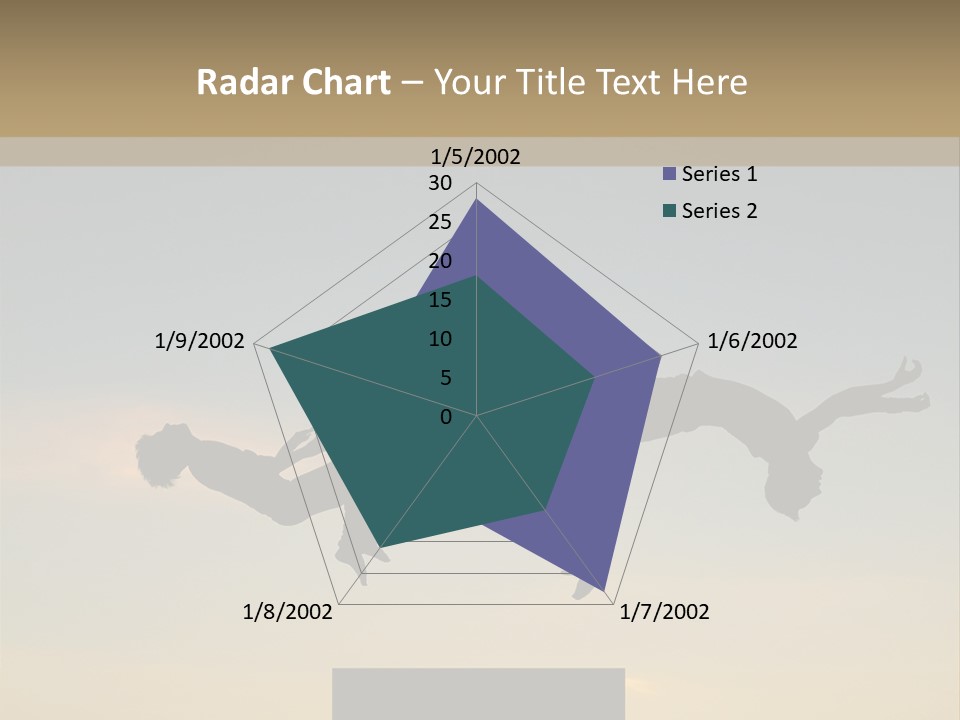 Radar Chart – Your Title Text Here

1/5/2002
30
25
20
15
10
5
0
1/6/2002
1/7/2002
1/8/2002
1/9/2002

Series 1
Series 2